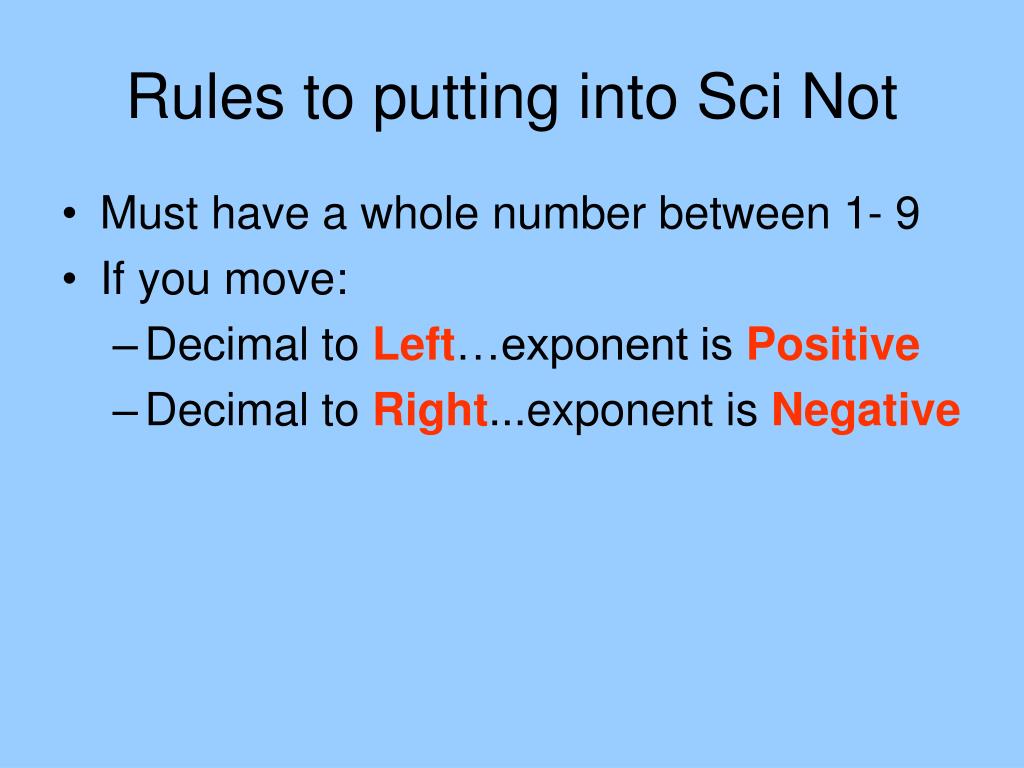 Rules to putting into Sci Not

• Must have a whole number between 1- 9
• If you move:
– Decimal to Left…exponent is Positive
– Decimal to Right...exponent is Negative